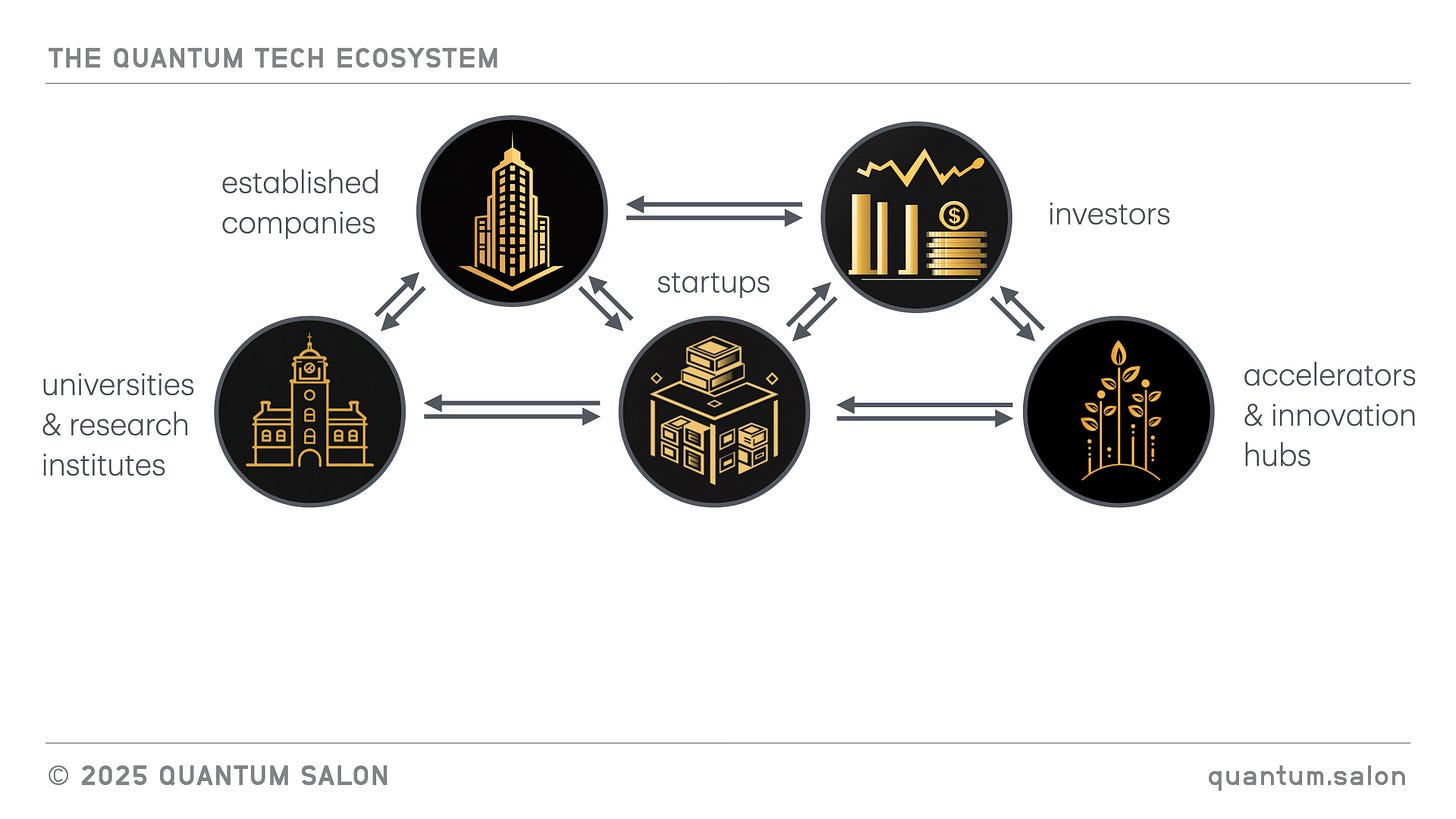 THE QUANTUM TECH ECOSYSTEM

established companies

investors

startups

universities & research institutes

accelerators & innovation hubs

© 2025 QUANTUM SALON

quantum.salon